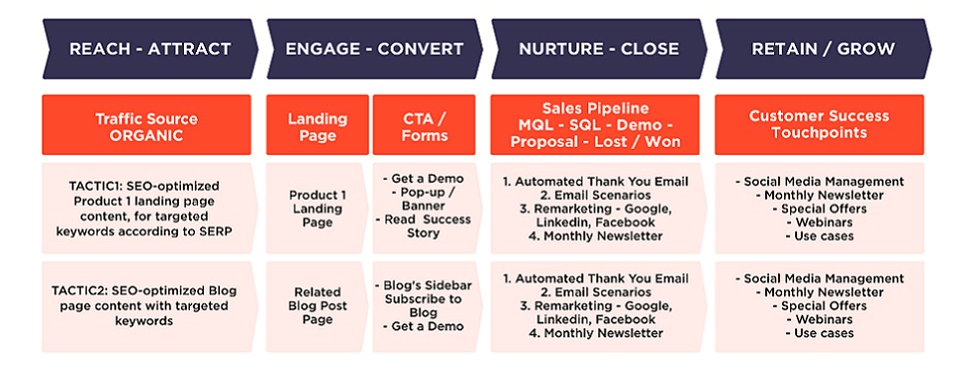 REACH - ATTRACT

ENGAGE - CONVERT

NURTURE - CLOSE

RETAIN / GROW

| Traffic Source ORGANIC | Landing Page | CTA / Forms | Sales Pipeline MQL - SQL - Demo - Proposal - Lost / Won | Customer Success Touchpoints |
|---|---|---|---|---|
| TACTIC1: SEO-optimized Product 1 landing page content, for targeted keywords according to SERP | Product 1 Landing Page | - Get a Demo - Pop-up / Banner - Read Success Story | 1. Automated Thank You Email 2. Email Scenarios 3. Remarketing - Google, Linkedin, Facebook 4. Monthly Newsletter | - Social Media Management - Monthly Newsletter - Special Offers - Webinars - Use cases |
| TACTIC2: SEO-optimized Blog page content with targeted keywords | Related Blog Post Page | - Blog's Sidebar Subscribe to Blog - Get a Demo | 1. Automated Thank You Email 2. Email Scenarios 3. Remarketing - Google, Linkedin, Facebook 4. Monthly Newsletter | - Social Media Management - Monthly Newsletter - Special Offers - Webinars - Use cases |